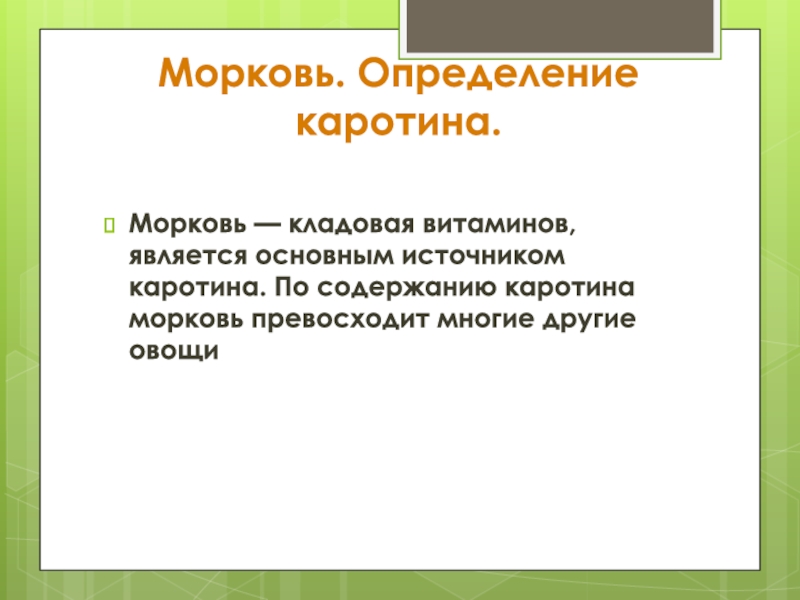 Морковь. Определение каротина.

Морковь — кладовая витаминов, является основным источником каротина. По содержанию каротина морковь превосходит многие другие овощи